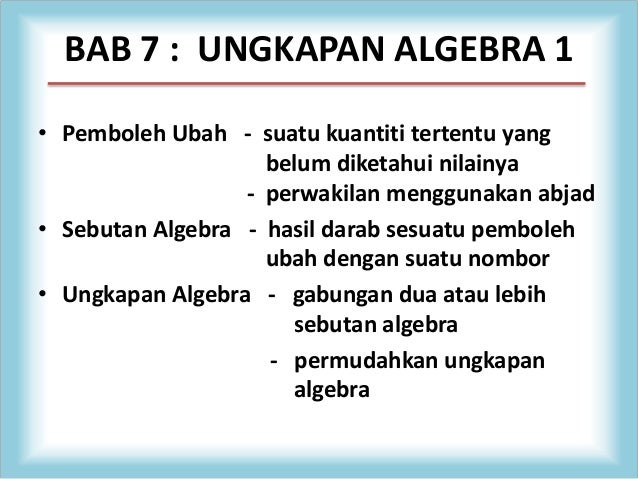 BAB 7 : UNGKAPAN ALGEBRA 1

• Pemboleh Ubah - suatu kuantiti tertentu yang belum diketahui nilainya
- perwakilan menggunakan abjad

• Sebutan Algebra - hasil darab sesuatu pemboleh ubah dengan suatu nombor

• Ungkapan Algebra - gabungan dua atau lebih sebutan algebra
- permudahkan ungkapan algebra